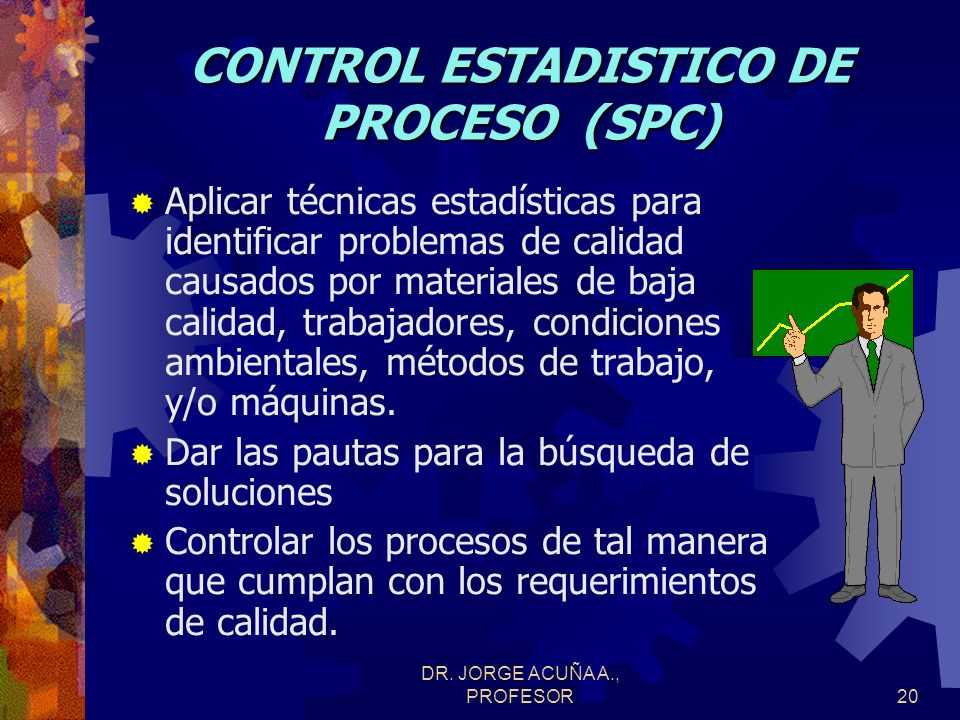 CONTROL ESTADISTICO DE PROCESO (SPC)

Aplicar técnicas estadísticas para identificar problemas de calidad causados por materiales de baja calidad, trabajadores, condiciones ambientales, métodos de trabajo, y/o máquinas.

Dar las pautas para la búsqueda de soluciones

Controlar los procesos de tal manera que cumplan con los requerimientos de calidad.

DR. JORGE ACUÑA A., PROFESOR

20